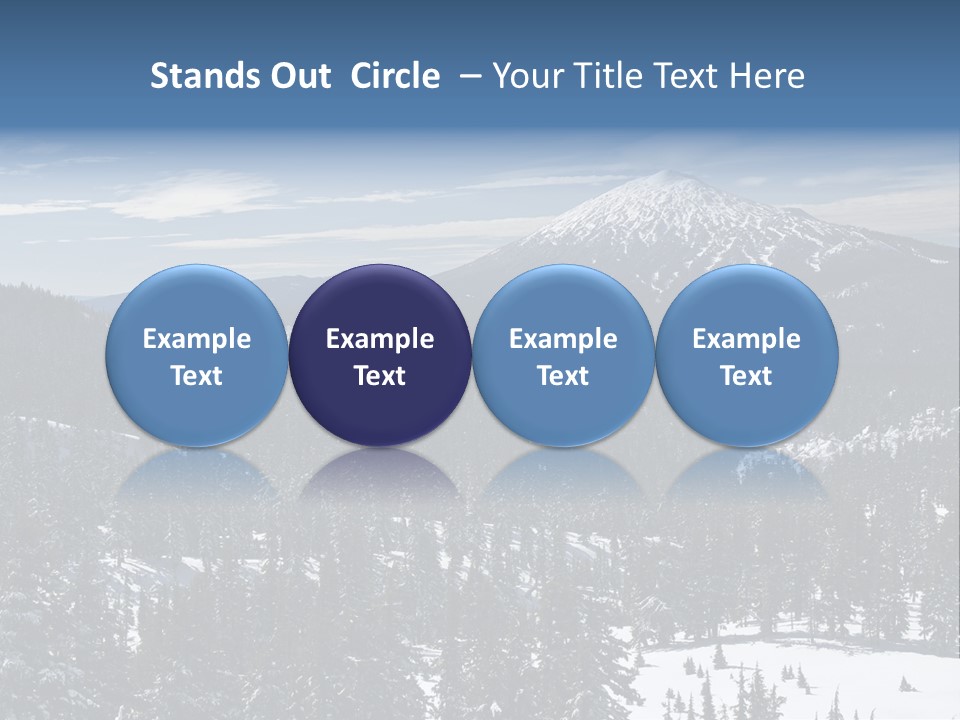 Stands Out Circle – Your Title Text Here

Example Text

Example Text

Example Text

Example Text